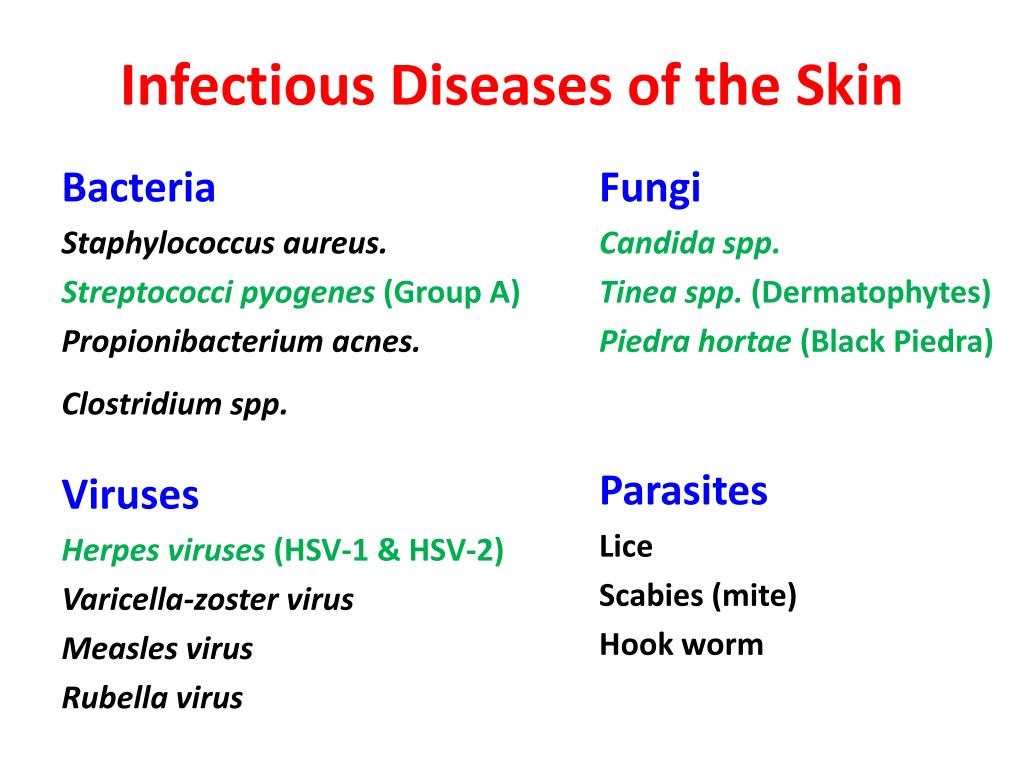 Infectious Diseases of the Skin

Bacteria
Staphylococcus aureus.
Streptococci pyogenes (Group A)
Propionibacterium acnes.
Clostridium spp.

Viruses
Herpes viruses (HSV-1 & HSV-2)
Varicella-zoster virus
Measles virus
Rubella virus

Fungi
Candida spp.
Tinea spp. (Dermatophytes)
Piedra hortae (Black Piedra)

Parasites
Lice
Scabies (mite)
Hook worm